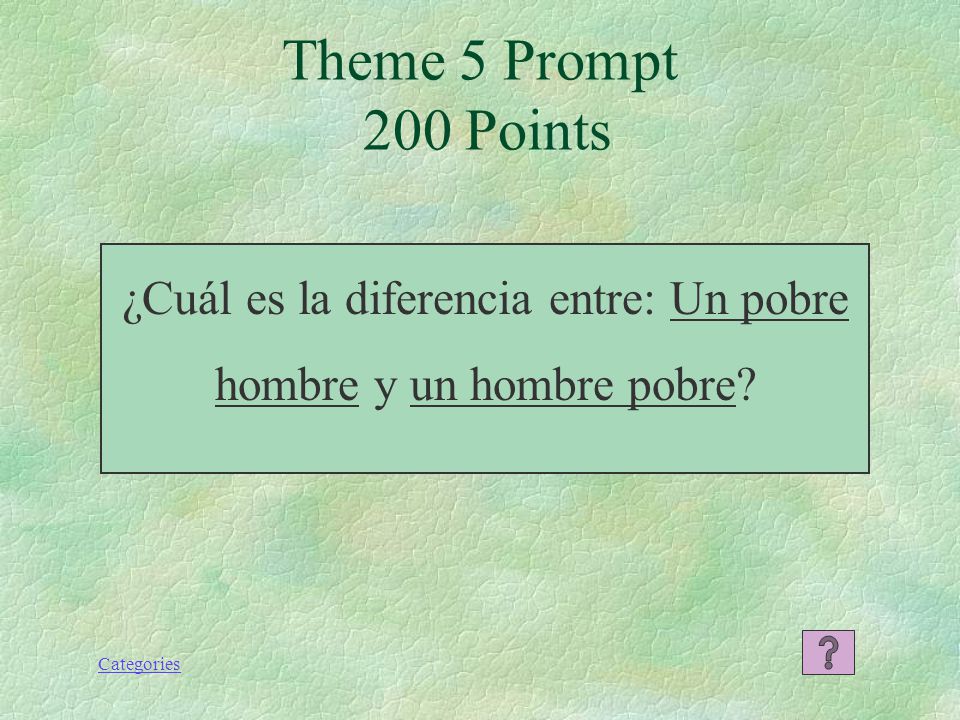 Theme 5 Prompt
200 Points

¿Cuál es la diferencia entre: Un pobre hombre y un hombre pobre?

Categories

?